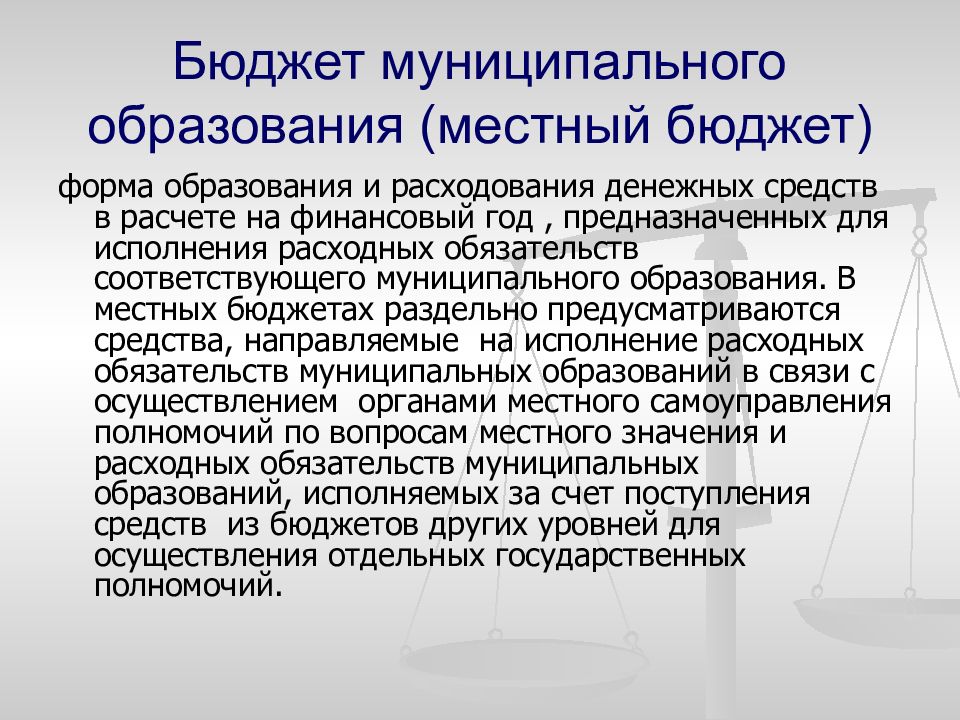 Бюджет муниципального образования (местный бюджет)

форма образования и расходования денежных средств в расчете на финансовый год , предназначенных для исполнения расходных обязательств соответствующего муниципального образования. В местных бюджетах раздельно предусматриваются средства, направляемые на исполнение расходных обязательств муниципальных образований в связи с осуществлением органами местного самоуправления полномочий по вопросам местного значения и расходных обязательств муниципальных образований, исполняемых за счет поступления средств из бюджетов других уровней для осуществления отдельных государственных полномочий.